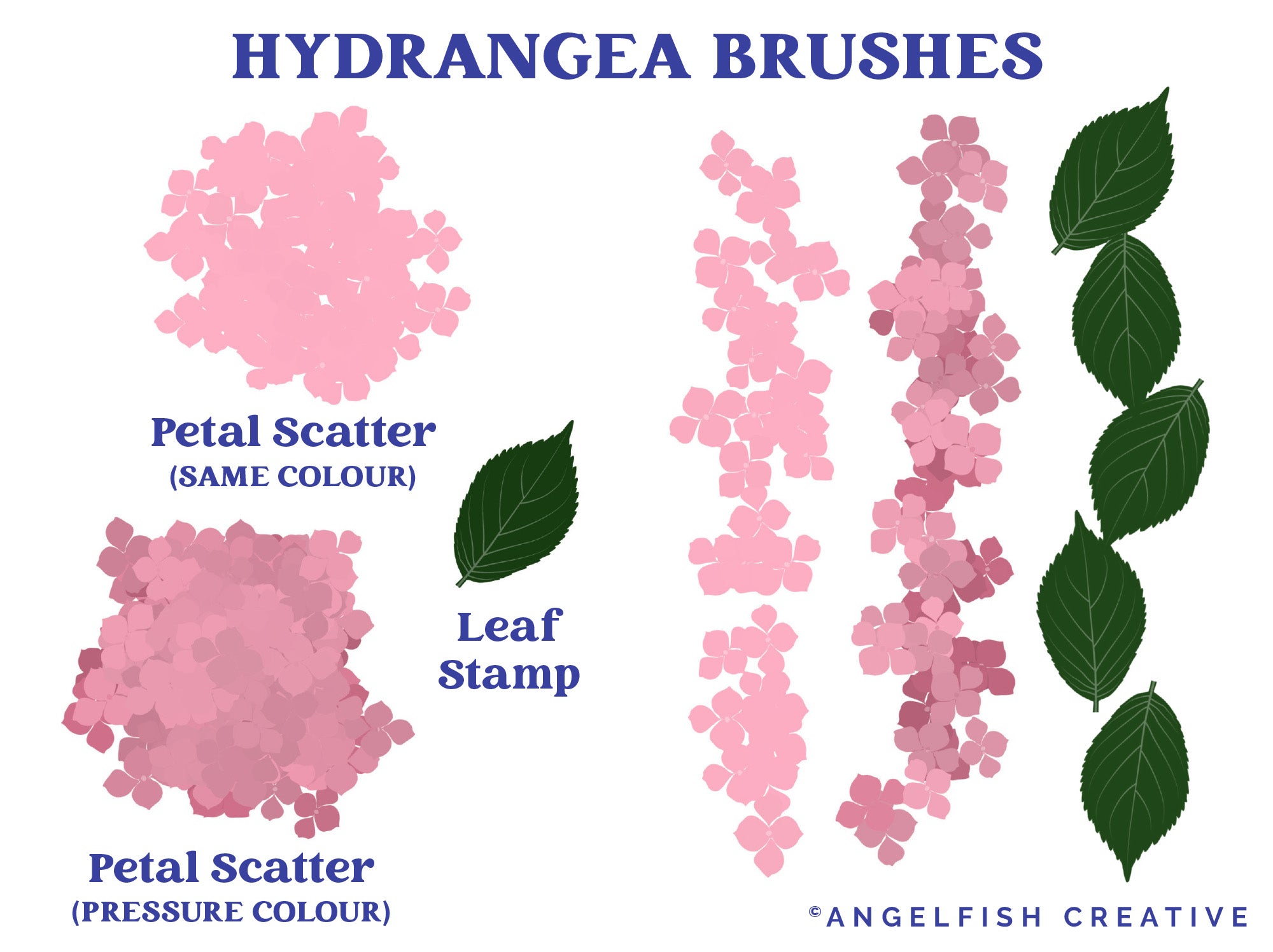 HYDRANGEA BRUSHES

Petal Scatter
(SAME COLOUR)

Leaf Stamp

Petal Scatter
(PRESSURE COLOUR)

©ANGELFISH CREATIVE